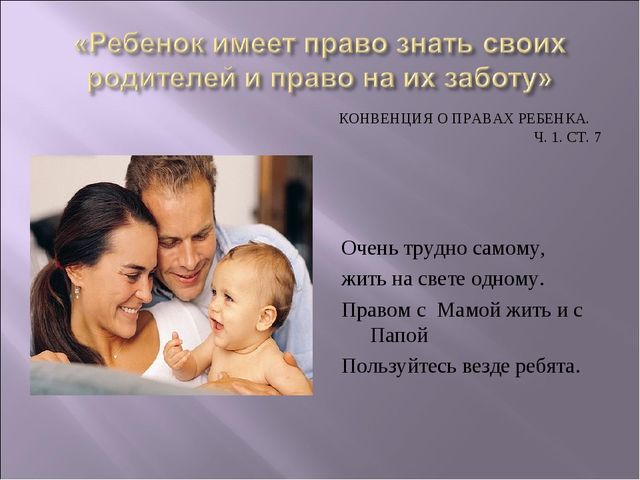 «Ребенок имеет право знать своих родителей и право на их заботу»

КОНВЕНЦИЯ О ПРАВАХ РЕБЕНКА.
Ч. 1. СТ. 7

Очень трудно самому,
жить на свете одному.
Правом с Мамой жить и с Папой
Пользуйтесь везде ребята.